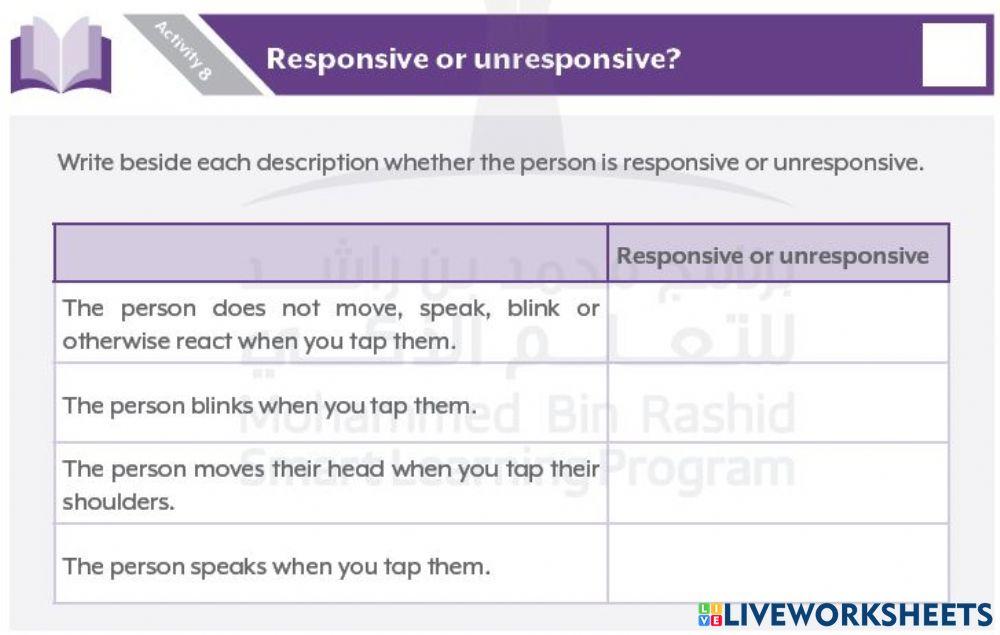 Activity 8

Responsive or unresponsive?

Write beside each description whether the person is responsive or unresponsive.

| | Responsive or unresponsive |
|---|---|
| The person does not move, speak, blink or otherwise react when you tap them. | |
| The person blinks when you tap them. | |
| The person moves their head when you tap their shoulders. | |
| The person speaks when you tap them. | |

برنامج محمد بن راشد للتعلم الذكي
Mohammed Bin Rashid Smart Learning Program

LIVEWORKSHEETS